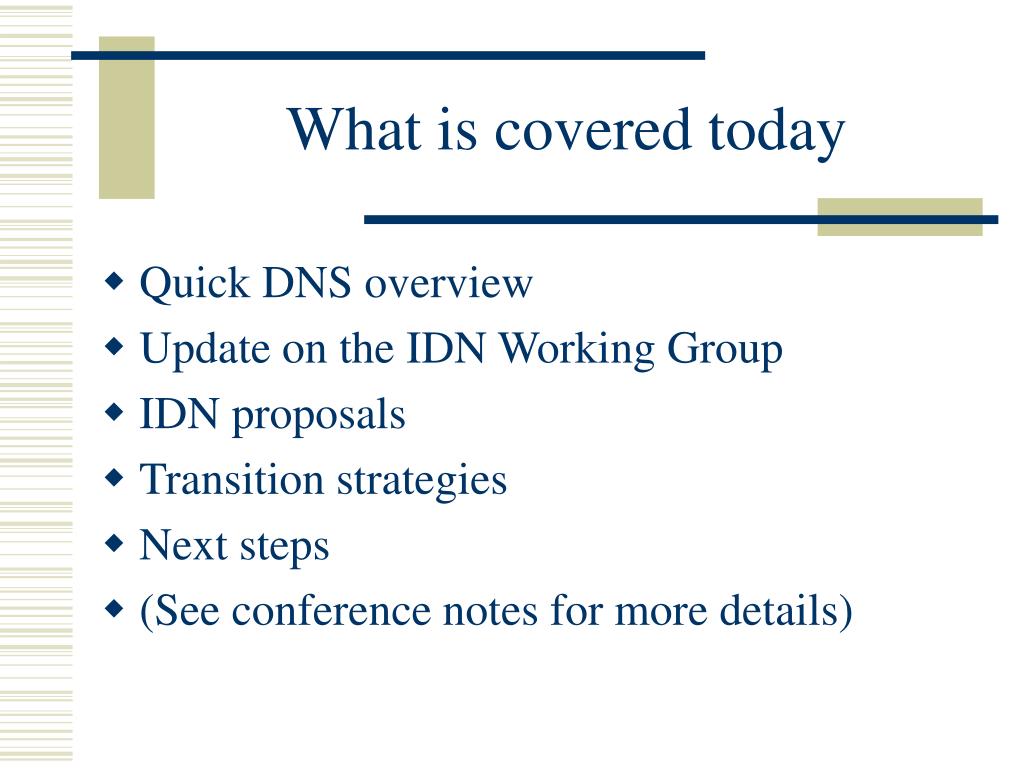 What is covered today

◆ Quick DNS overview
◆ Update on the IDN Working Group
◆ IDN proposals
◆ Transition strategies
◆ Next steps
◆ (See conference notes for more details)